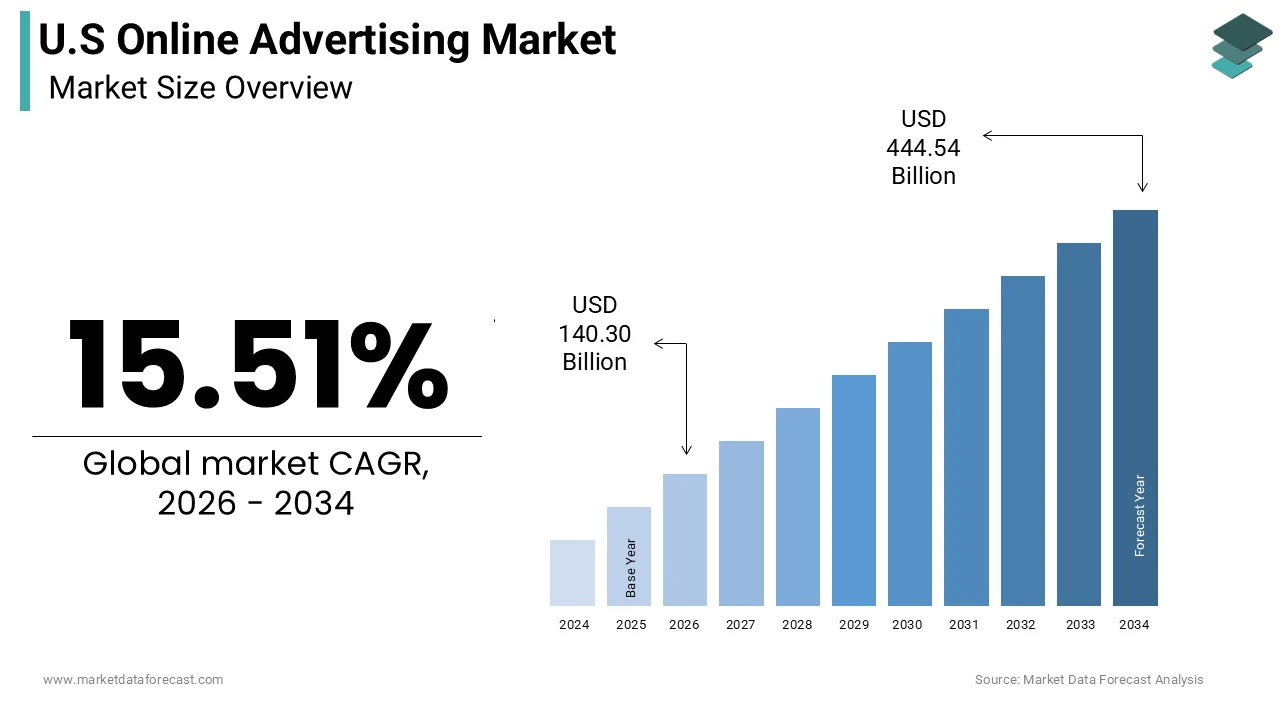 U.S Online Advertising Market
Market Size Overview

15.51%

Global market CAGR, 2026 - 2034

USD 140.30 Billion

USD 444.54 Billion

Base Year

Forecast Year

2024 2025 2026 2027 2028 2029 2030 2031 2032 2033 2034

www.marketdataforecast.com

Source: Market Data Forecast Analysis